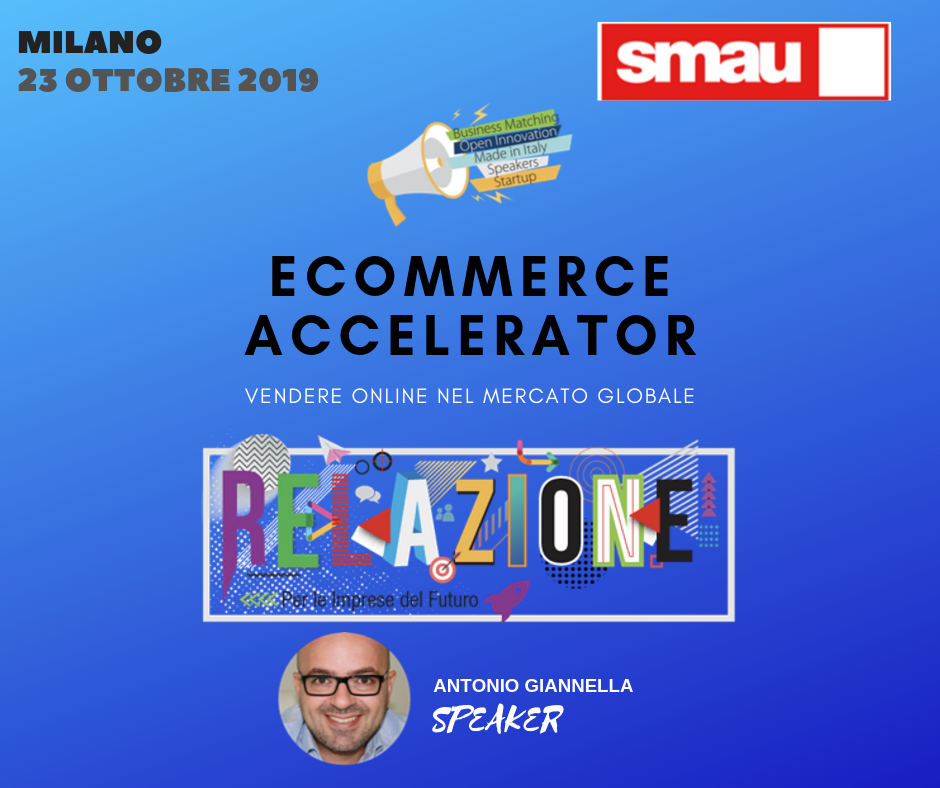 MILANO
23 OTTOBRE 2019

smau

Business Matching
Open Innovation
Made in Italy
Speakers
Startup

ECOMMERCE ACCELERATOR

VENDERE ONLINE NEL MERCATO GLOBALE

RELAZIONE
Per le Imprese del Futuro

ANTONIO GIANNELLA
SPEAKER